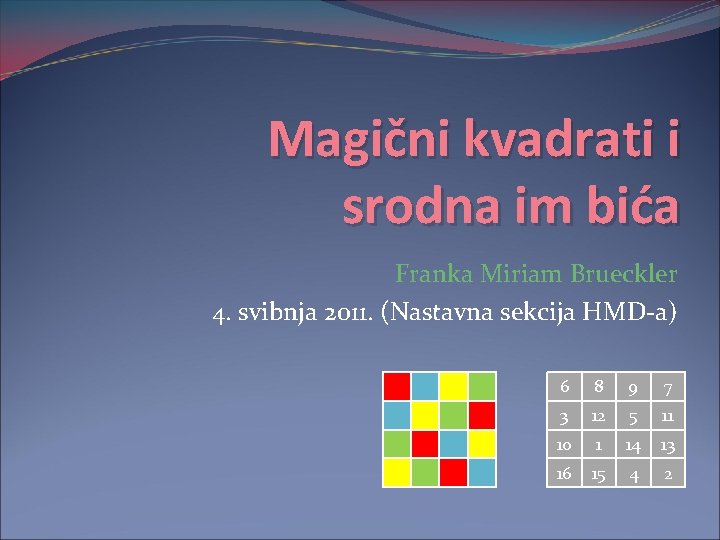 Magični kvadrati i srodna im bića

Franka Miriam Brueckler

4. svibnja 2011. (Nastavna sekcija HMD-a)

| 6 | 8 | 9 | 7 |
|---|---|---|---|
| 3 | 12 | 5 | 11 |
| 10 | 1 | 14 | 13 |
| 16 | 15 | 4 | 2 |